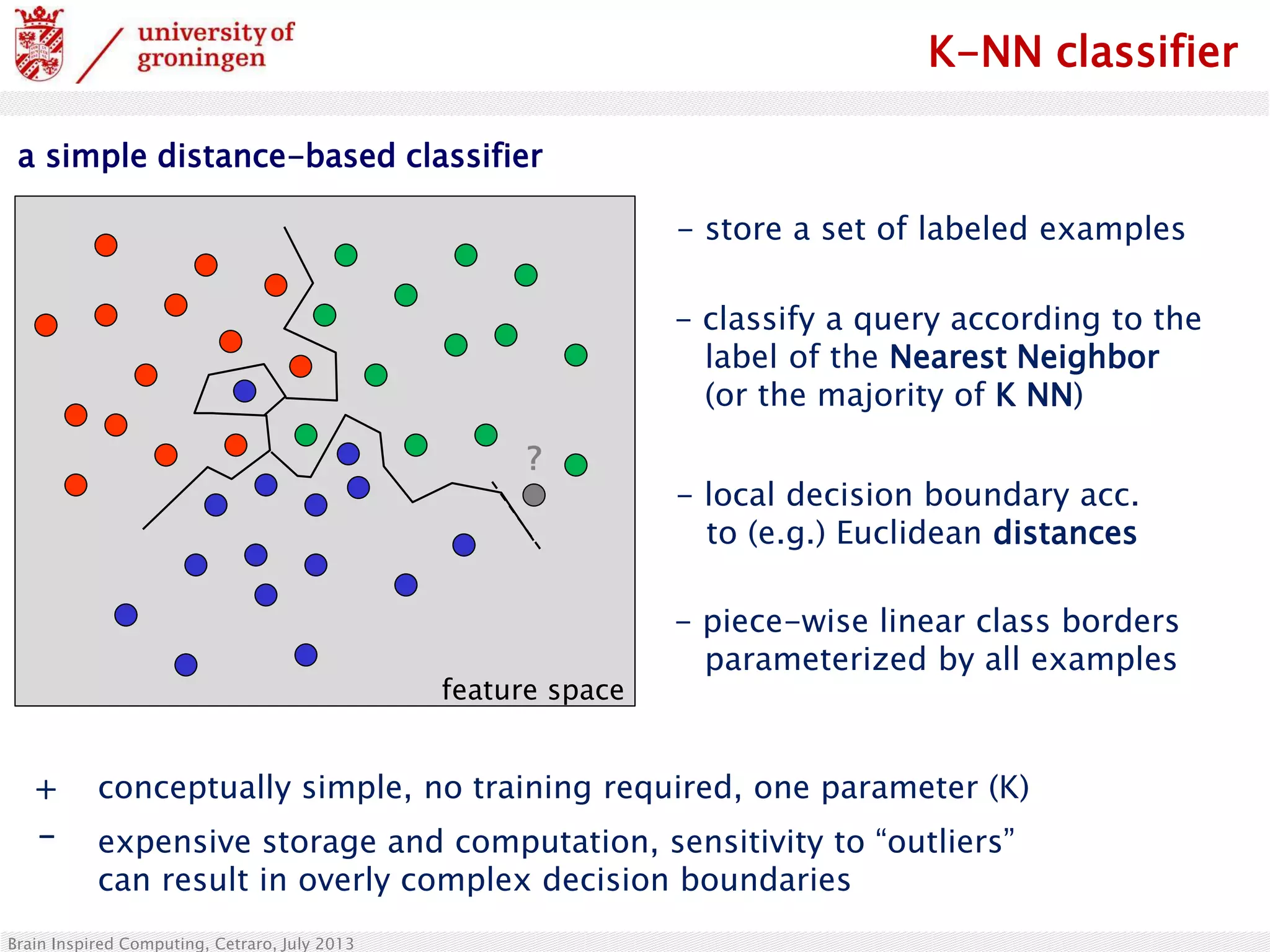 university of groningen

K-NN classifier

a simple distance-based classifier

?

feature space

- store a set of labeled examples

- classify a query according to the label of the Nearest Neighbor (or the majority of K NN)

- local decision boundary acc. to (e.g.) Euclidean distances

- piece-wise linear class borders parameterized by all examples

+ conceptually simple, no training required, one parameter (K)

- expensive storage and computation, sensitivity to “outliers” can result in overly complex decision boundaries

Brain Inspired Computing, Cetraro, July 2013